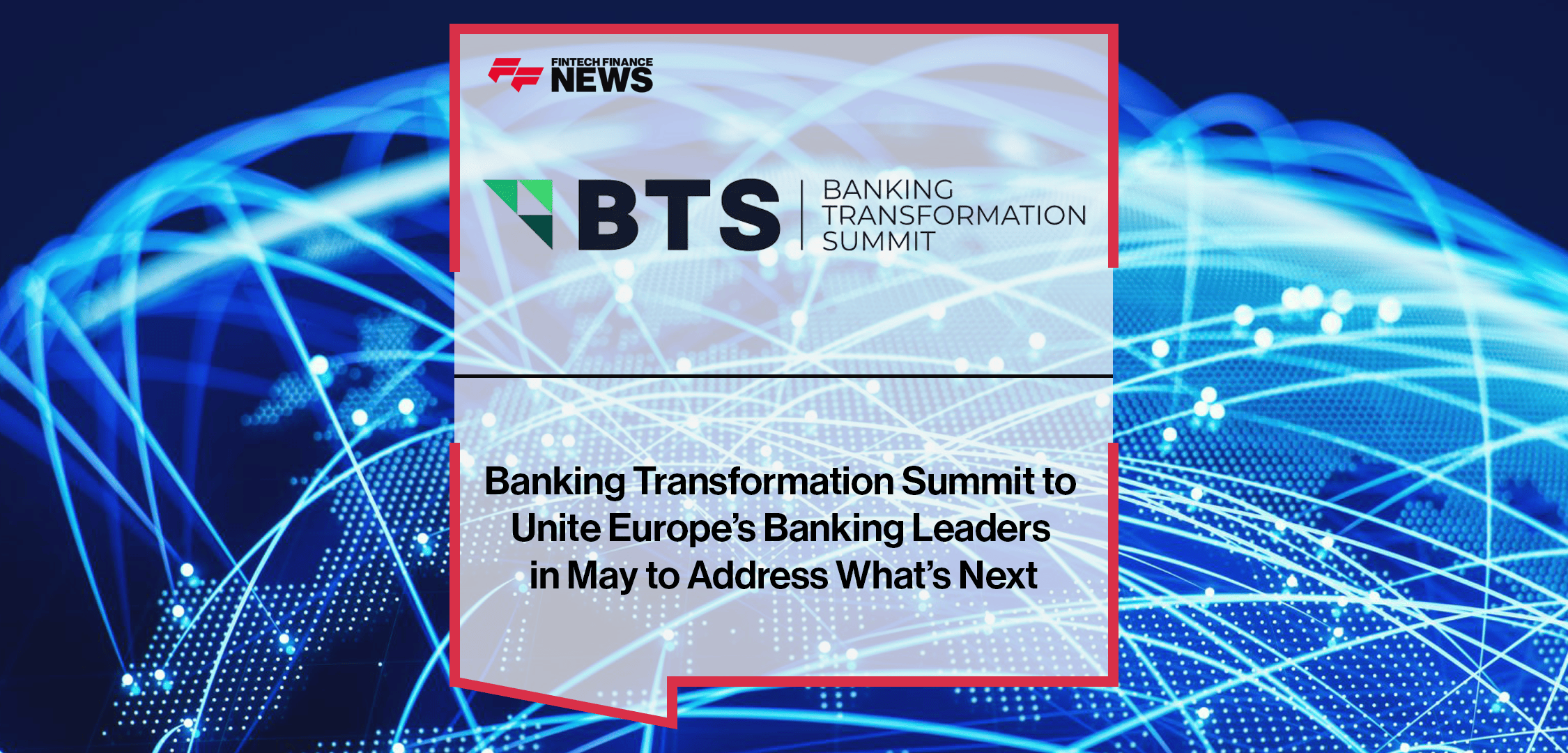 FINTECH FINANCE NEWS

BTS | BANKING TRANSFORMATION SUMMIT

Banking Transformation Summit to Unite Europe's Banking Leaders in May to Address What's Next